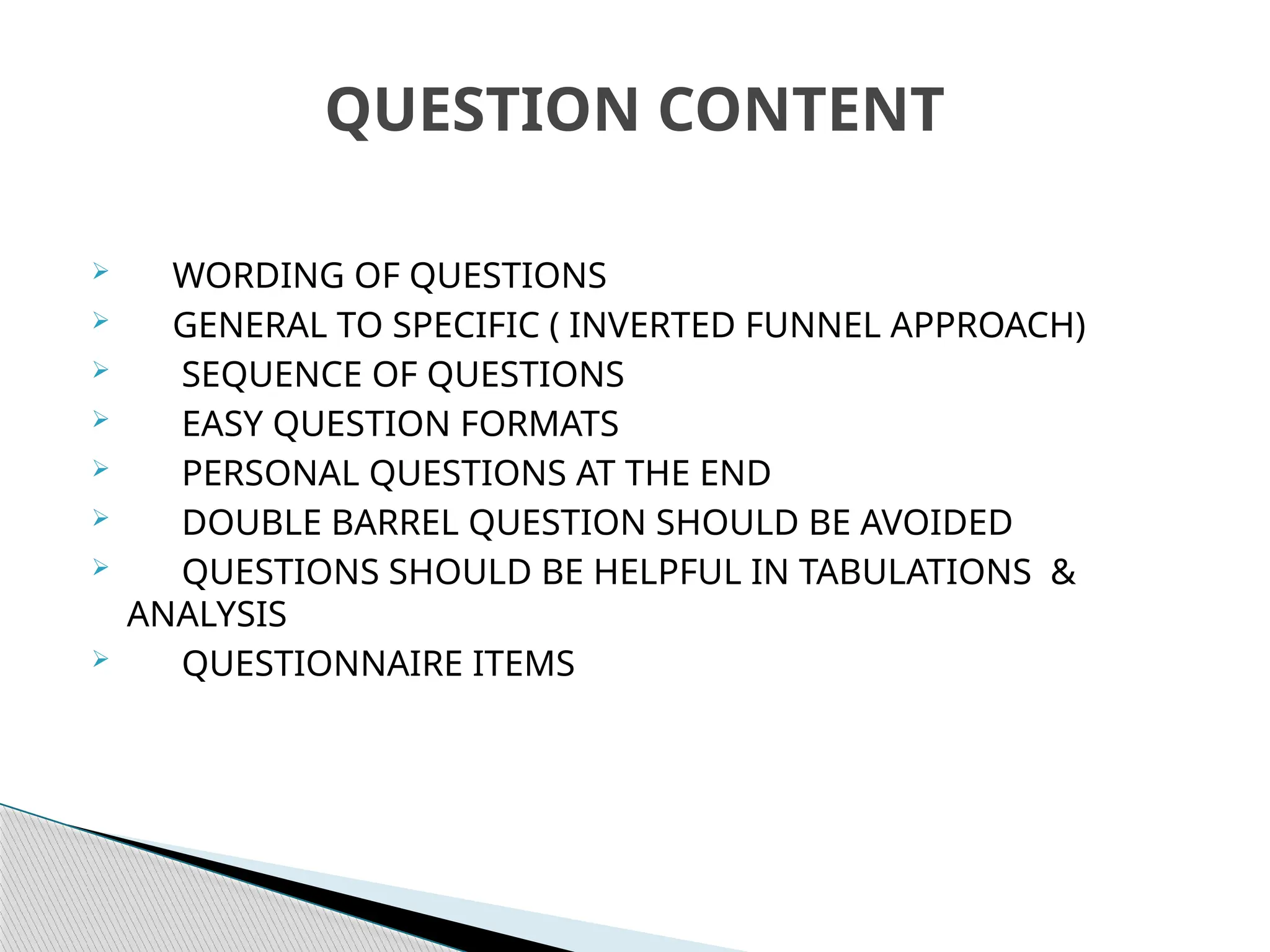 QUESTION CONTENT

➢ WORDING OF QUESTIONS
➢ GENERAL TO SPECIFIC ( INVERTED FUNNEL APPROACH)
➢ SEQUENCE OF QUESTIONS
➢ EASY QUESTION FORMATS
➢ PERSONAL QUESTIONS AT THE END
➢ DOUBLE BARREL QUESTION SHOULD BE AVOIDED
➢ QUESTIONS SHOULD BE HELPFUL IN TABULATIONS & ANALYSIS
➢ QUESTIONNAIRE ITEMS